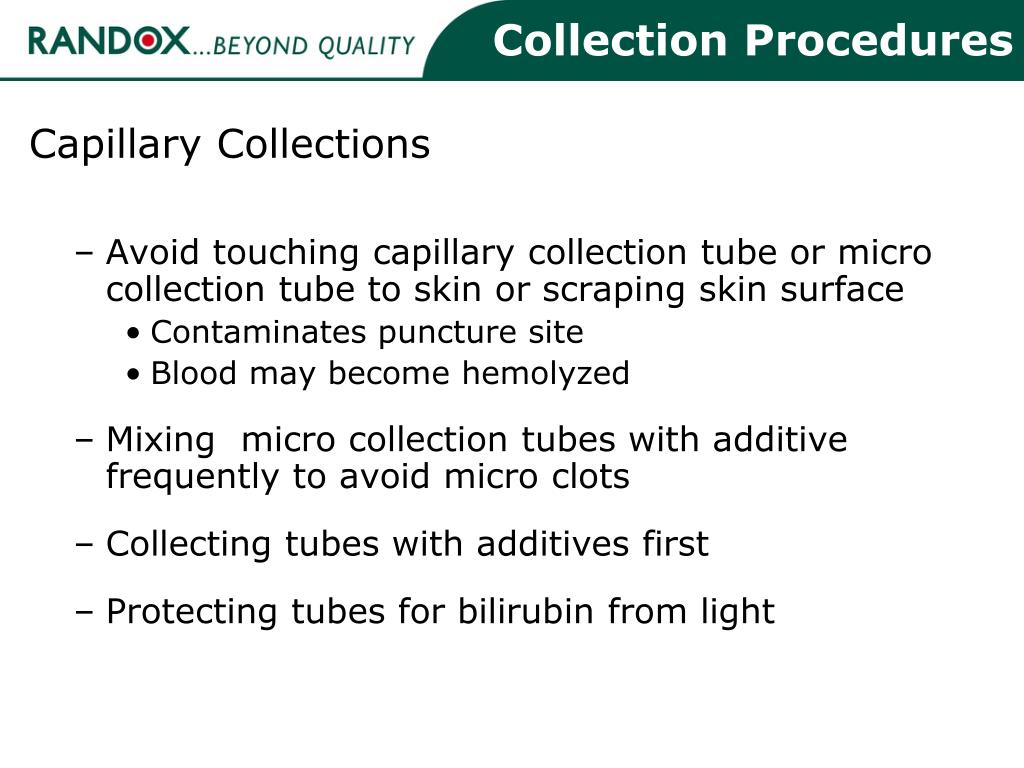 RANDOX...BEYOND QUALITY

Collection Procedures

Capillary Collections

– Avoid touching capillary collection tube or micro collection tube to skin or scraping skin surface
• Contaminates puncture site
• Blood may become hemolyzed

– Mixing micro collection tubes with additive frequently to avoid micro clots

– Collecting tubes with additives first

– Protecting tubes for bilirubin from light